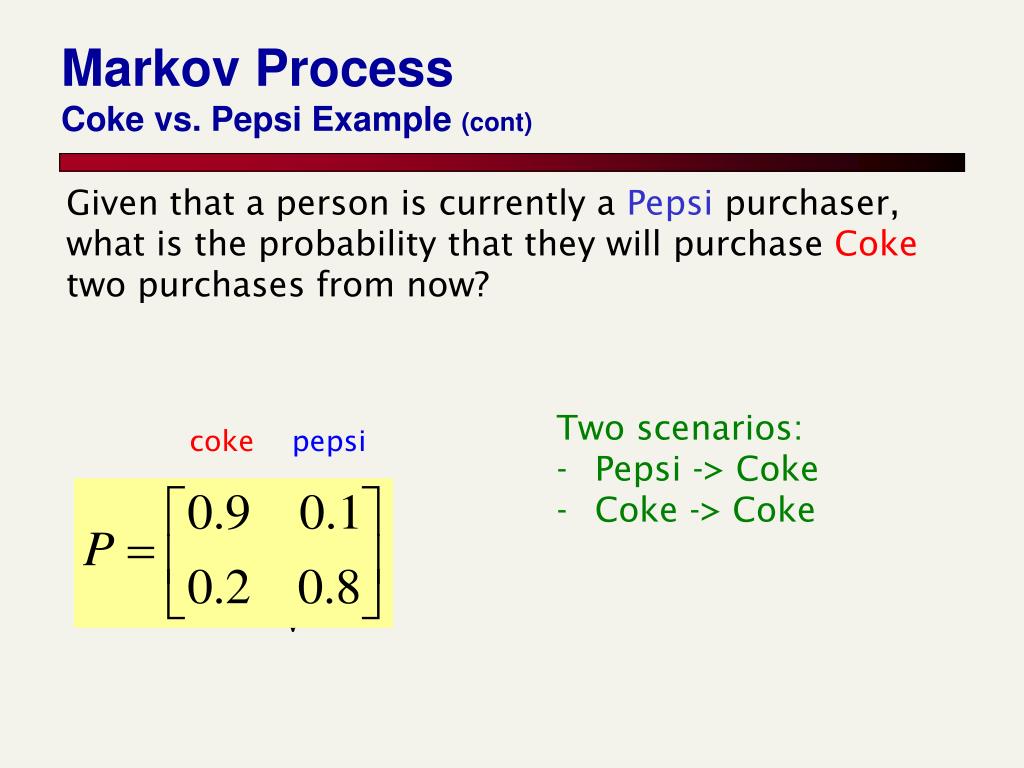 Markov Process
Coke vs. Pepsi Example (cont)

Given that a person is currently a Pepsi purchaser, what is the probability that they will purchase Coke two purchases from now?

coke pepsi

$P = \begin{bmatrix} 0.9 & 0.1 \\ 0.2 & 0.8 \end{bmatrix}$

Two scenarios:
- Pepsi -> Coke
- Coke -> Coke